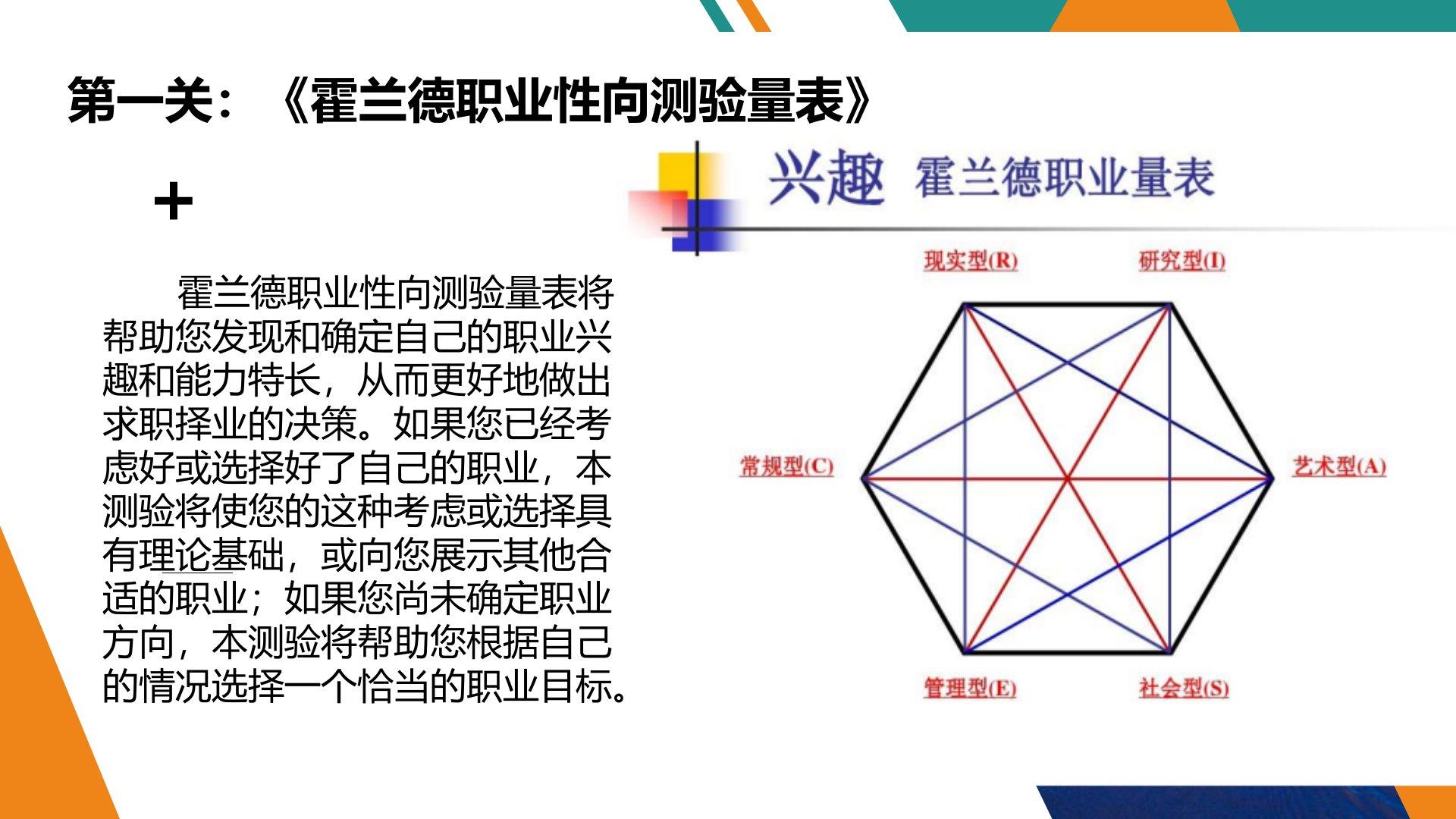 第一关：《霍兰德职业性向测验量表》

+

霍兰德职业性向测验量表将帮助您发现和确定自己的职业兴趣和能力特长，从而更好地做出求职择业的决策。如果您已经考虑好或选择好了自己的职业，本测验将使您的这种考虑或选择具有理论基础，或向您展示其他合适的职业；如果您尚未确定职业方向，本测验将帮助您根据自己的情况选择一个恰当的职业目标。

兴趣 霍兰德职业量表

现实型(R)
研究型(I)
常规型(C)
艺术型(A)
管理型(E)
社会型(S)